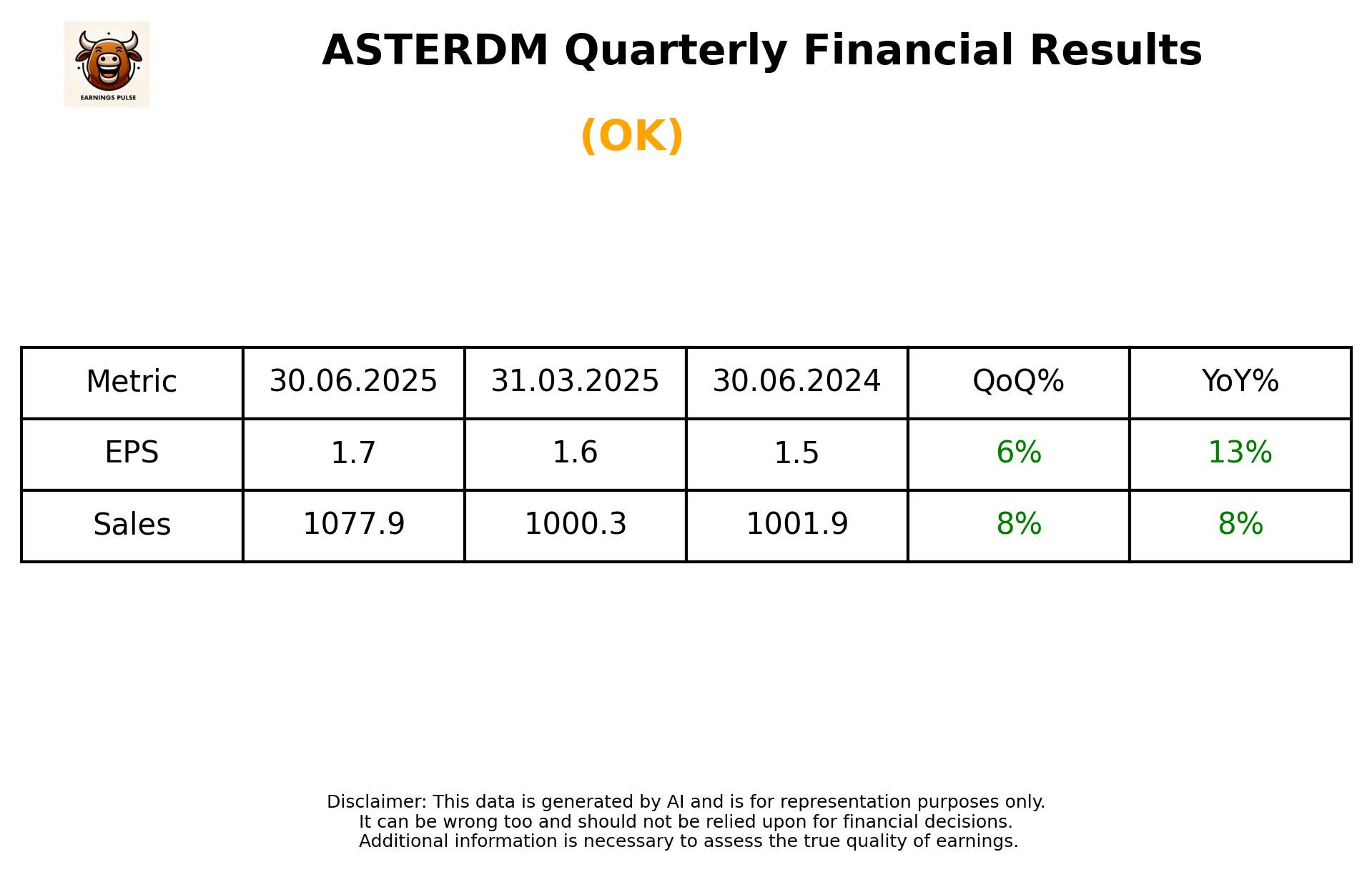 EARNINGS PULSE

ASTERDM Quarterly Financial Results

(OK)

| Metric | 30.06.2025 | 31.03.2025 | 30.06.2024 | QoQ% | YoY% |
|---|---|---|---|---|---|
| EPS | 1.7 | 1.6 | 1.5 | 6% | 13% |
| Sales | 1077.9 | 1000.3 | 1001.9 | 8% | 8% |

Disclaimer: This data is generated by AI and is for representation purposes only.
It can be wrong too and should not be relied upon for financial decisions.
Additional information is necessary to assess the true quality of earnings.